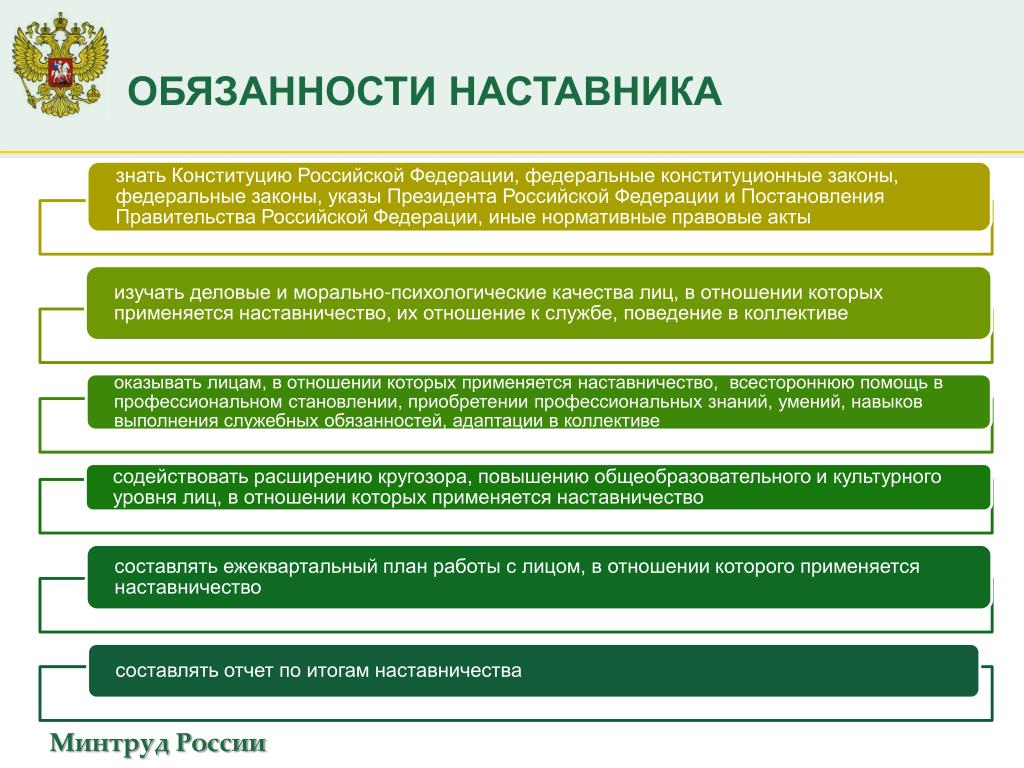 ОБЯЗАННОСТИ НАСТАВНИКА

знать Конституцию Российской Федерации, федеральные конституционные законы, федеральные законы, указы Президента Российской Федерации и Постановления Правительства Российской Федерации, иные нормативные правовые акты

изучать деловые и морально-психологические качества лиц, в отношении которых применяется наставничество, их отношение к службе, поведение в коллективе

оказывать лицам, в отношении которых применяется наставничество, всестороннюю помощь в профессиональном становлении, приобретении профессиональных знаний, умений, навыков выполнения служебных обязанностей, адаптации в коллективе

содействовать расширению кругозора, повышению общеобразовательного и культурного уровня лиц, в отношении которых применяется наставничество

составлять ежеквартальный план работы с лицом, в отношении которого применяется наставничество

составлять отчет по итогам наставничества

Минтруд России